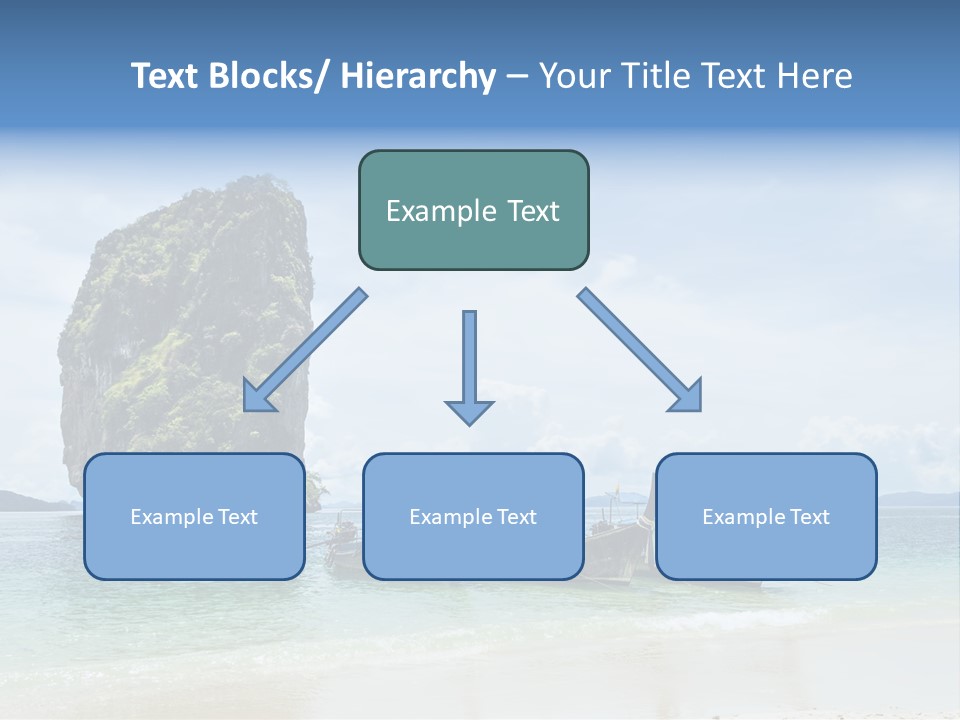 Text Blocks/ Hierarchy – Your Title Text Here

Example Text

Example Text

Example Text

Example Text